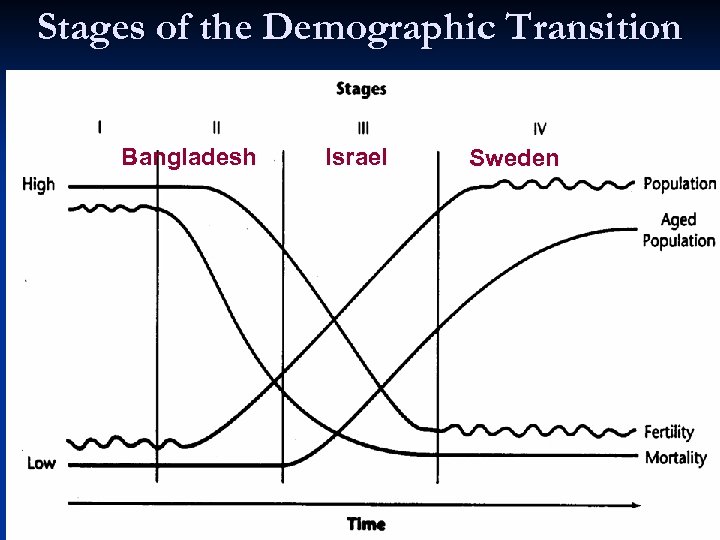 Stages of the Demographic Transition

Stages

I

II

III

IV

Bangladesh

Israel

Sweden

High

Low

Population

Aged Population

Fertility

Mortality

Time